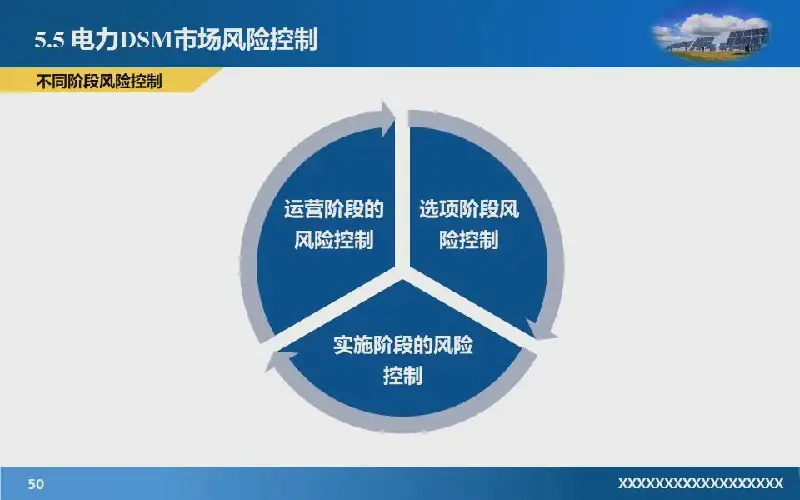 5.5 电力DSM市场风险控制

不同阶段风险控制

运营阶段的风险控制

选项阶段风险控制

实施阶段的风险控制

50

XXXXXXXXXXXXXXXXXXX